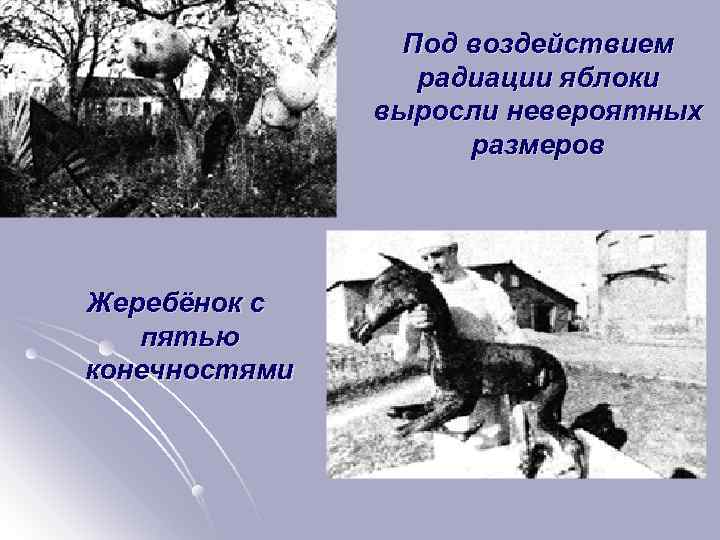 Под воздействием радиации яблоки выросли невероятных размеров

Жеребёнок с пятью конечностями